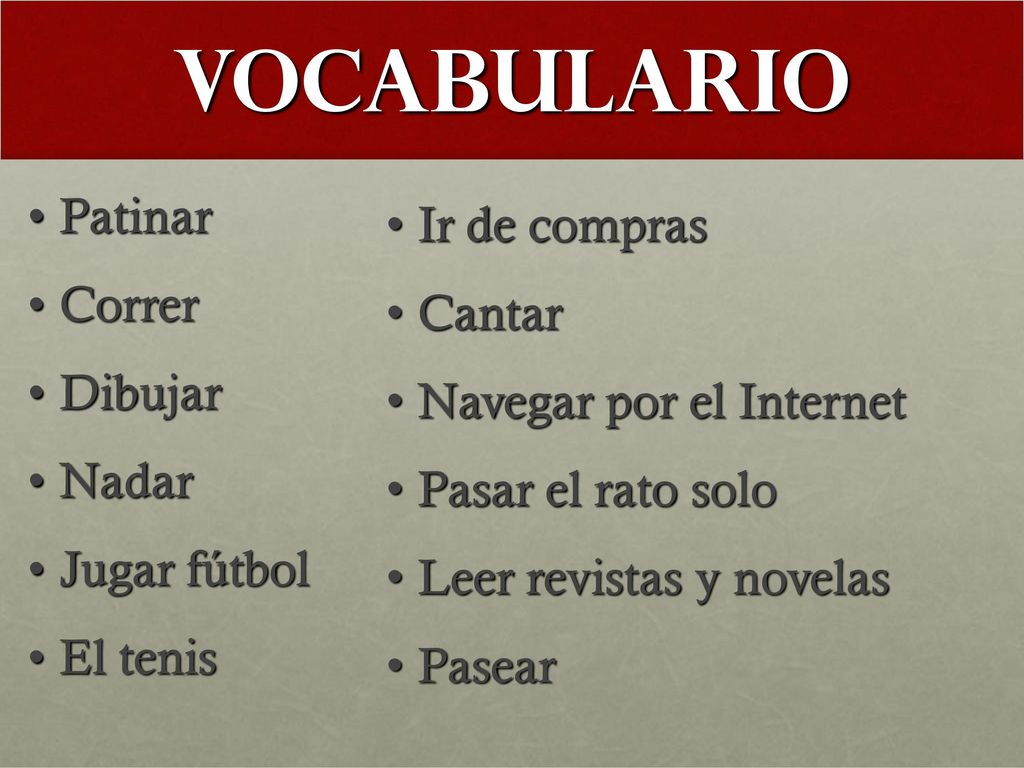 VOCABULARIO

• Patinar
• Correr
• Dibujar
• Nadar
• Jugar fútbol
• El tenis

• Ir de compras
• Cantar
• Navegar por el Internet
• Pasar el rato solo
• Leer revistas y novelas
• Pasear